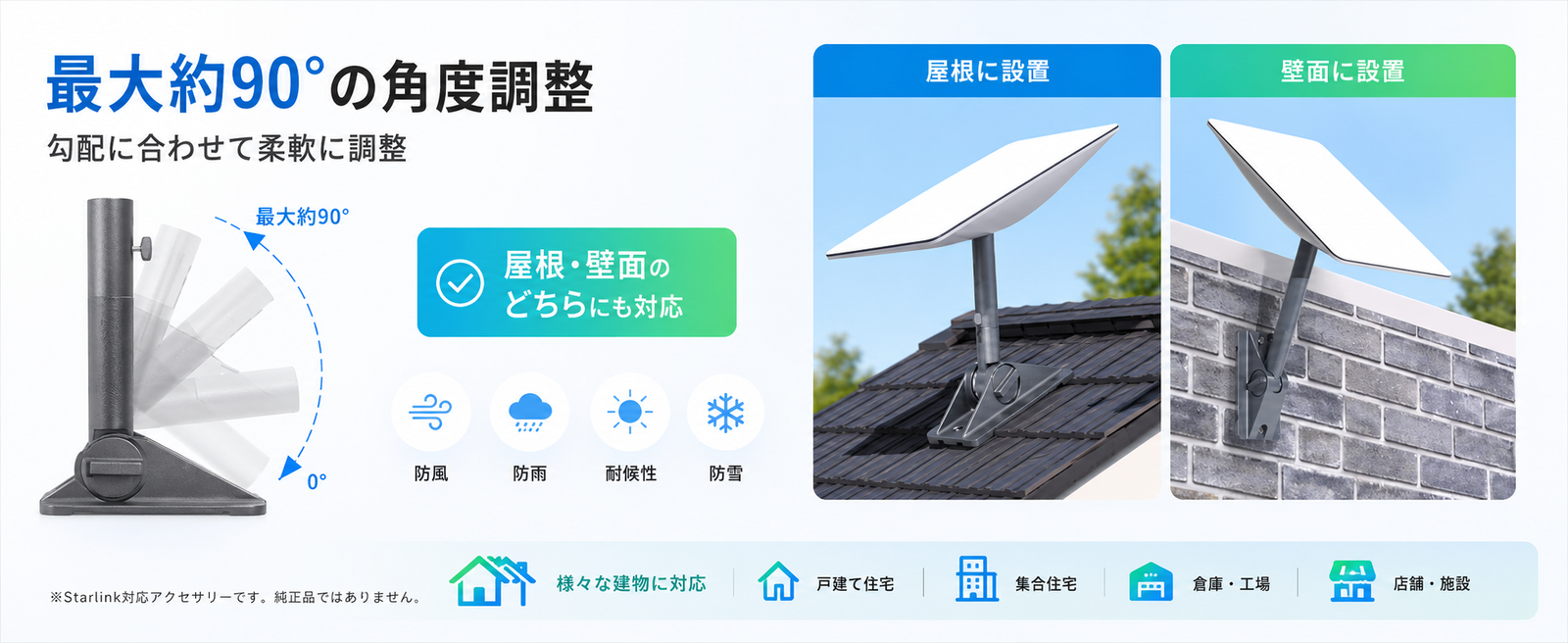 最大約90°の角度調整
勾配に合わせて柔軟に調整

最大約90°
0°

屋根・壁面の
どちらにも対応

防風
防雨
耐候性
防雪

屋根に設置
壁面に設置

※Starlink対応アクセサリーです。純正品ではありません。

様々な建物に対応
戸建て住宅
集合住宅
倉庫・工場
店舗・施設